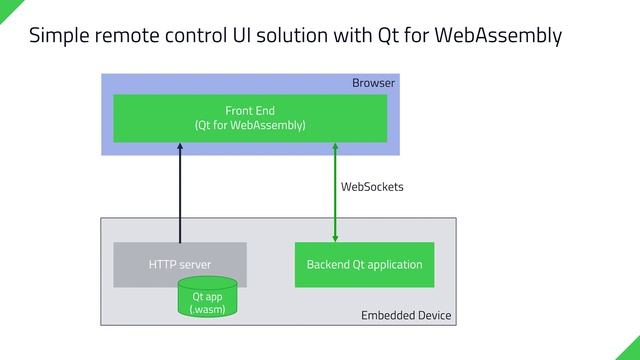 Simple remote control UI solution with Qt for WebAssembly

Browser

Front End
(Qt for WebAssembly)

WebSockets

HTTP server

Qt app
(.wasm)

Backend Qt application

Embedded Device